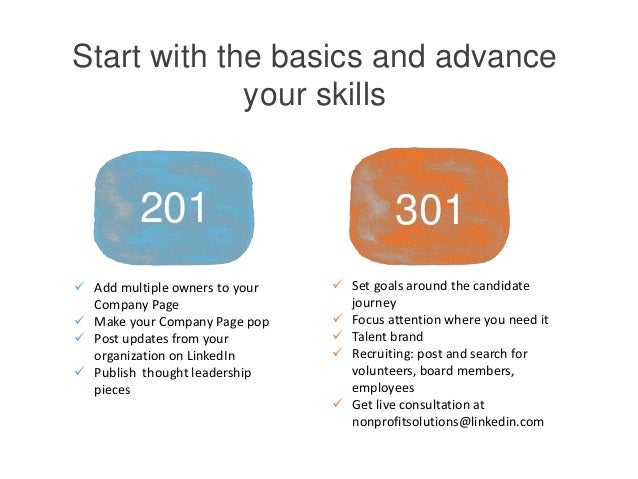 Start with the basics and advance your skills

201

✓ Add multiple owners to your Company Page
✓ Make your Company Page pop
✓ Post updates from your organization on LinkedIn
✓ Publish thought leadership pieces

301

✓ Set goals around the candidate journey
✓ Focus attention where you need it
✓ Talent brand
✓ Recruiting: post and search for volunteers, board members, employees
✓ Get live consultation at nonprofitsolutions@linkedin.com